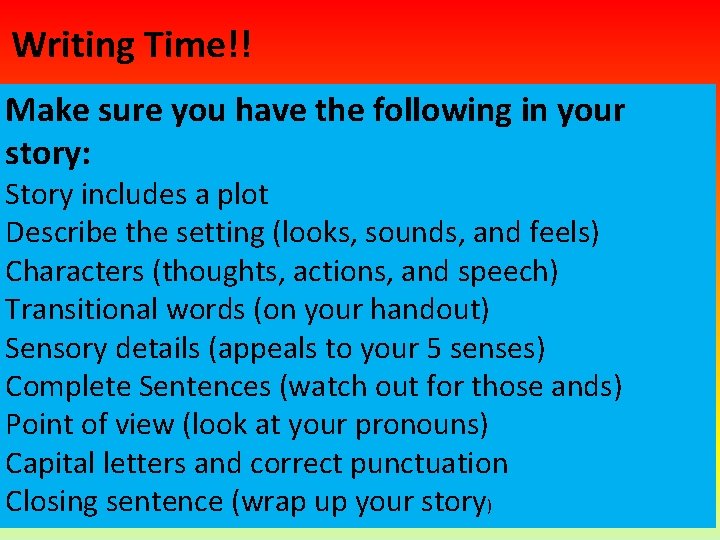 Writing Time!!

Make sure you have the following in your story:

Story includes a plot
Describe the setting (looks, sounds, and feels)
Characters (thoughts, actions, and speech)
Transitional words (on your handout)
Sensory details (appeals to your 5 senses)
Complete Sentences (watch out for those ands)
Point of view (look at your pronouns)
Capital letters and correct punctuation
Closing sentence (wrap up your story)